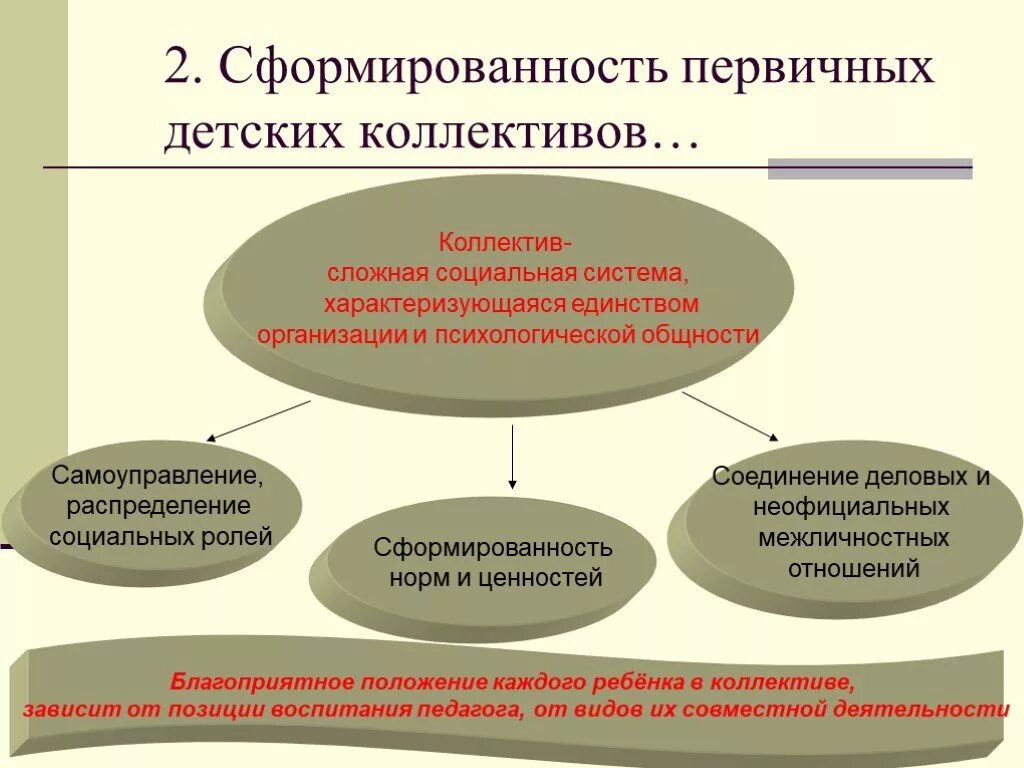 2. Сформированность первичных детских коллективов…

Коллектив-
сложная социальная система,
характеризующаяся единством
организации и психологической общности

Самоуправление,
распределение
социальных ролей

Сформированность
норм и ценностей

Соединение деловых и
неофициальных
межличностных
отношений

Благоприятное положение каждого ребёнка в коллективе,
зависит от позиции воспитания педагога, от видов их совместной деятельности